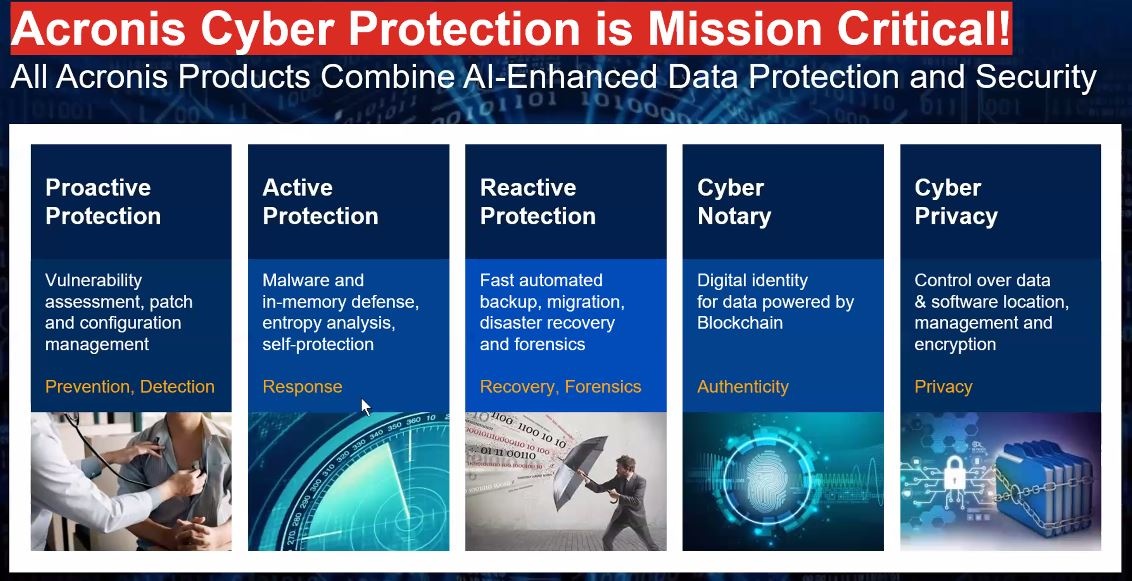 Acronis Cyber Protection is Mission Critical!
All Acronis Products Combine AI-Enhanced Data Protection and Security

Proactive Protection

Vulnerability assessment, patch and configuration management

Prevention, Detection

Active Protection

Malware and in-memory defense, entropy analysis, self-protection

Response

Reactive Protection

Fast automated backup, migration, disaster recovery and forensics

Recovery, Forensics

Cyber Notary

Digital identity for data powered by Blockchain

Authenticity

Cyber Privacy

Control over data & software location, management and encryption

Privacy